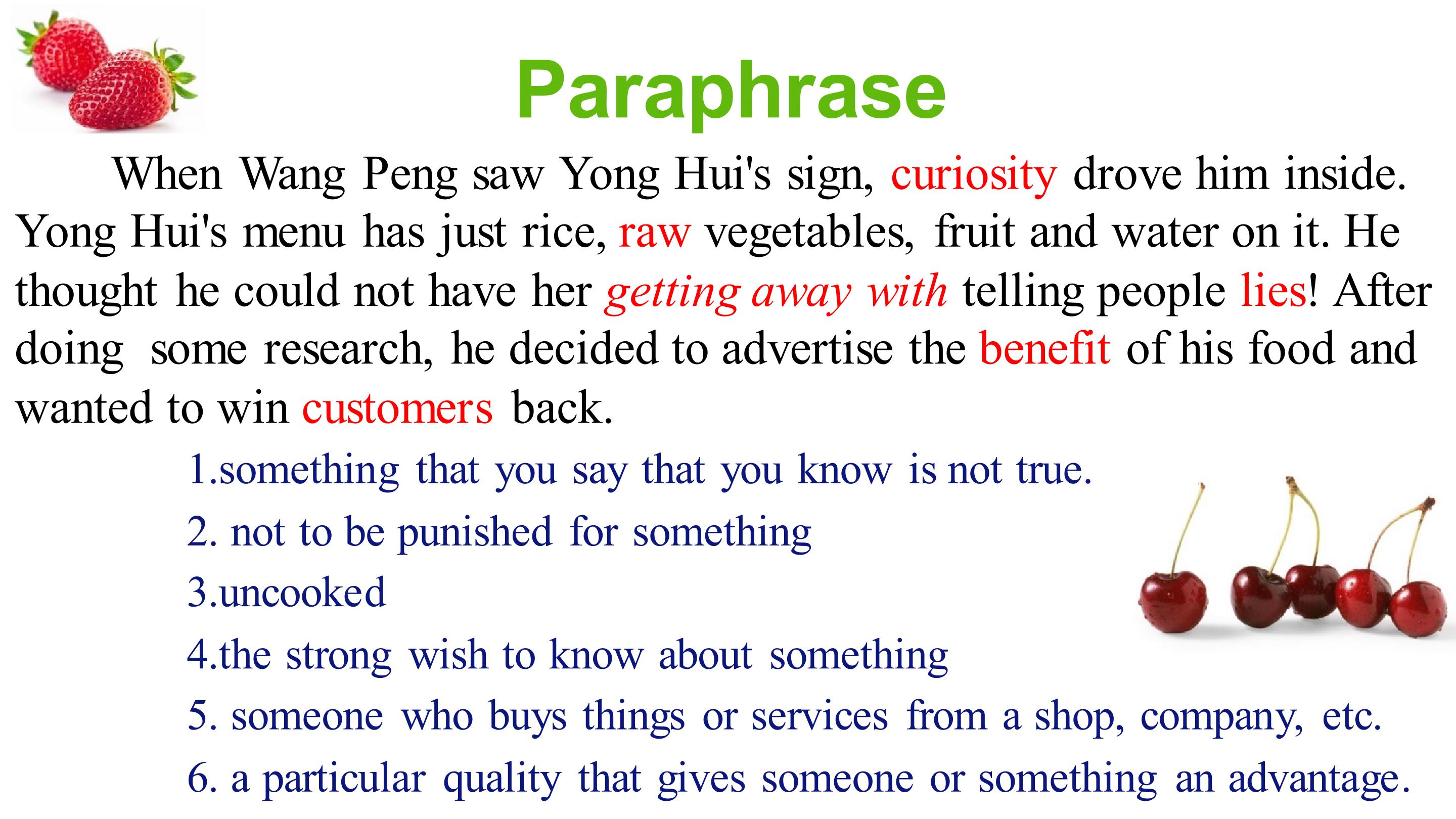 Paraphrase

When Wang Peng saw Yong Hui's sign, curiosity drove him inside. Yong Hui's menu has just rice, raw vegetables, fruit and water on it. He thought he could not have her getting away with telling people lies! After doing some research, he decided to advertise the benefit of his food and wanted to win customers back.

1.something that you say that you know is not true.
2. not to be punished for something
3.uncooked
4.the strong wish to know about something
5. someone who buys things or services from a shop, company, etc.
6. a particular quality that gives someone or something an advantage.